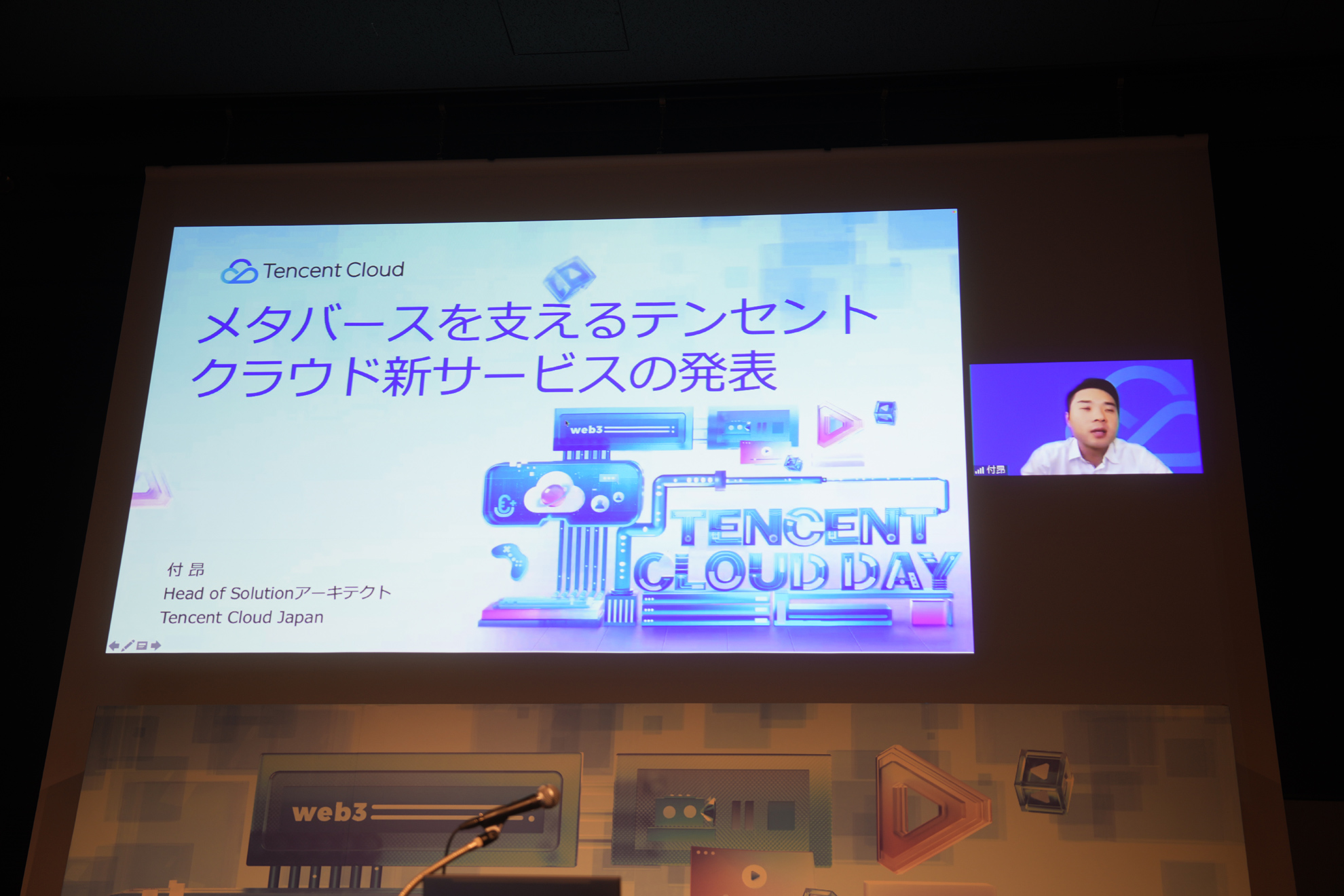 Tencent Cloud

メタバースを支えるテンセントクラウド新サービスの発表

web3

TENCENT CLOUD DAY

付 昂
Head of Solutionアーキテクト
Tencent Cloud Japan

付昂

web3